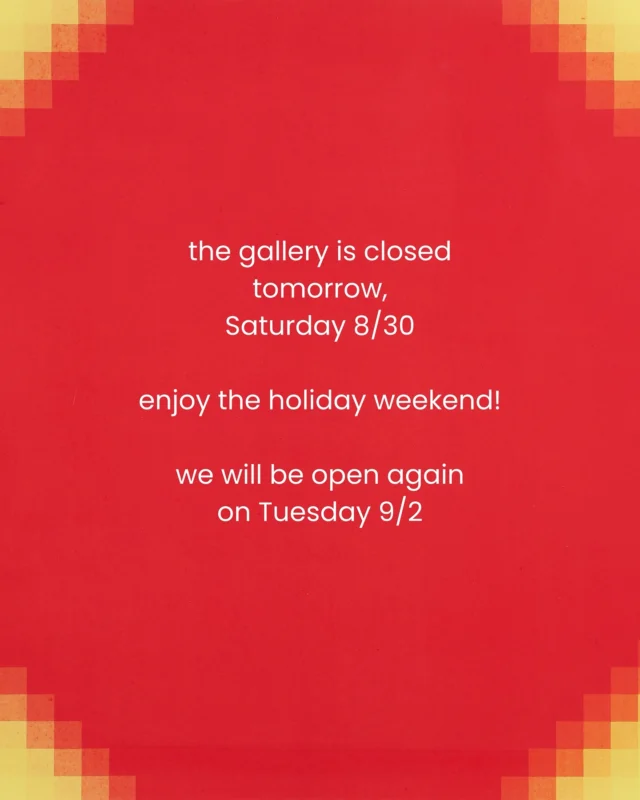 the gallery is closed tomorrow, Saturday 8/30

enjoy the holiday weekend!

we will be open again on Tuesday 9/2